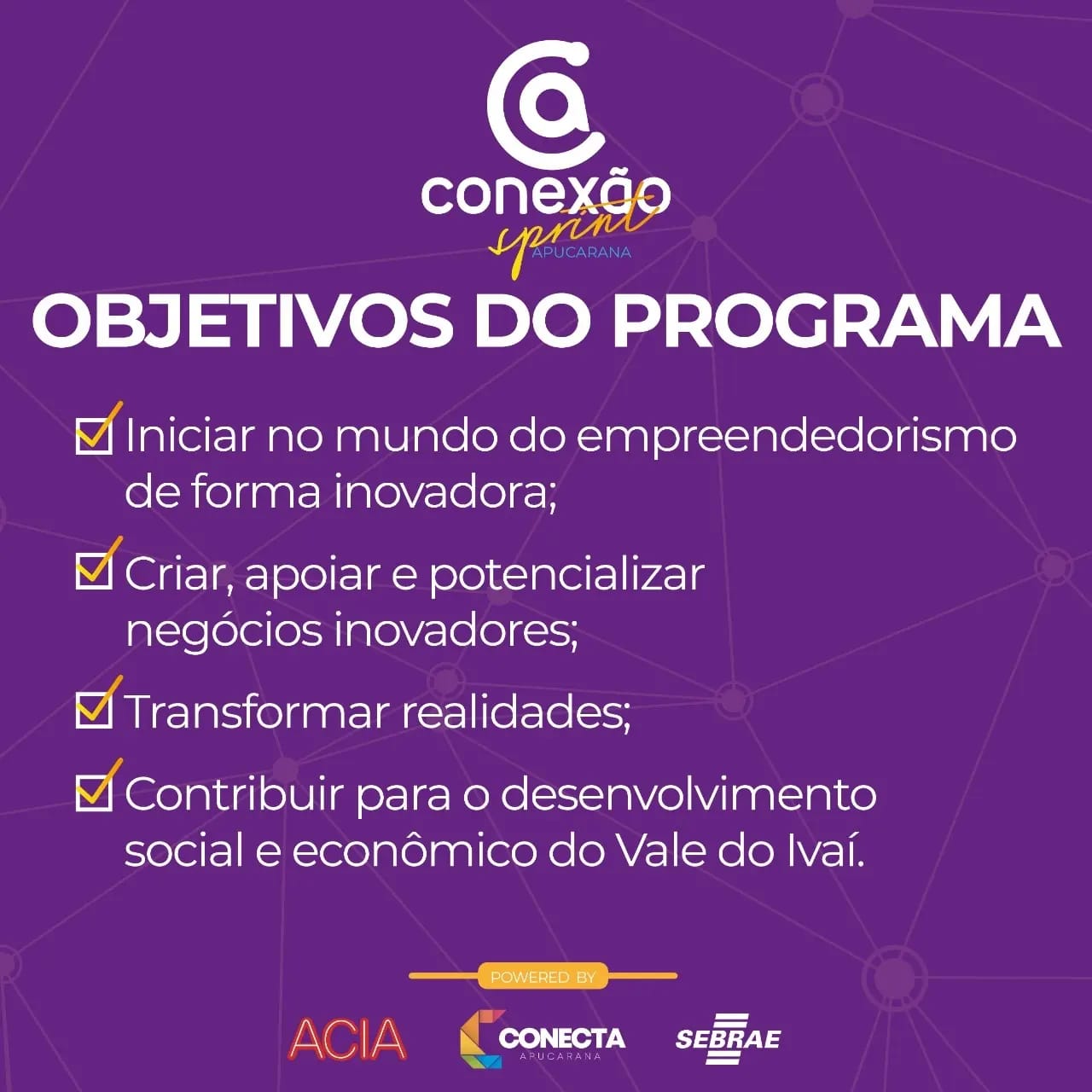 conexão
sprint
APUCARANA

OBJETIVOS DO PROGRAMA

Iniciar no mundo do empreendedorismo de forma inovadora;

Criar, apoiar e potencializar negócios inovadores;

Transformar realidades;

Contribuir para o desenvolvimento social e econômico do Vale do Ivaí.

POWERED BY

ACIA

CONECTA
APUCARANA

SEBRAE